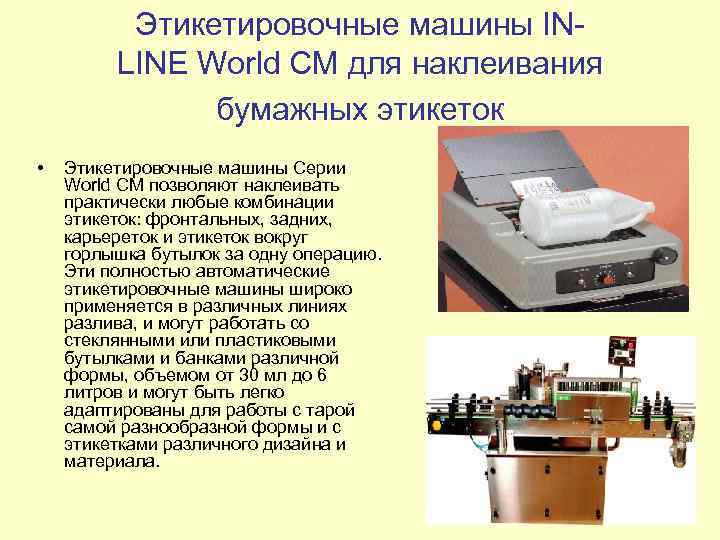 Этикетировочные машины IN-LINE World CM для наклеивания бумажных этикеток

• Этикетировочные машины Серии World CM позволяют наклеивать практически любые комбинации этикеток: фронтальных, задних, карьереток и этикеток вокруг горлышка бутылок за одну операцию. Эти полностью автоматические этикетировочные машины широко применяется в различных линиях разлива, и могут работать со стеклянными или пластиковыми бутылками и банками различной формы, объемом от 30 мл до 6 литров и могут быть легко адаптированы для работы с тарой самой разнообразной формы и с этикетками различного дизайна и материала.